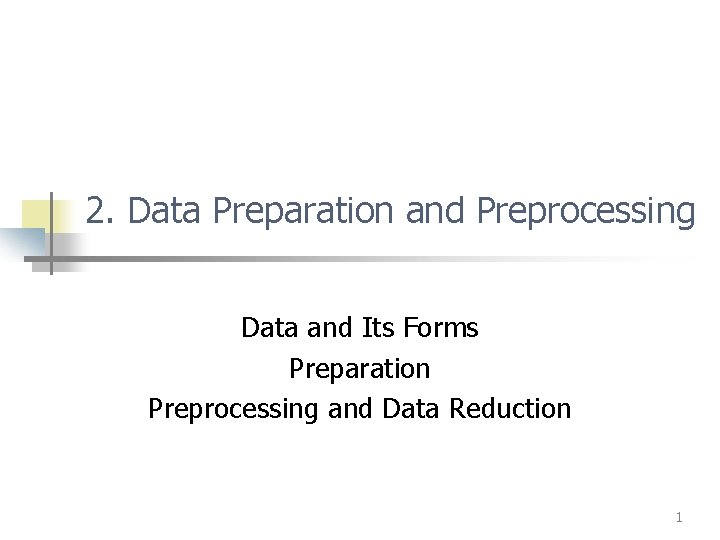 2. Data Preparation and Preprocessing

Data and Its Forms
Preparation
Preprocessing and Data Reduction

1